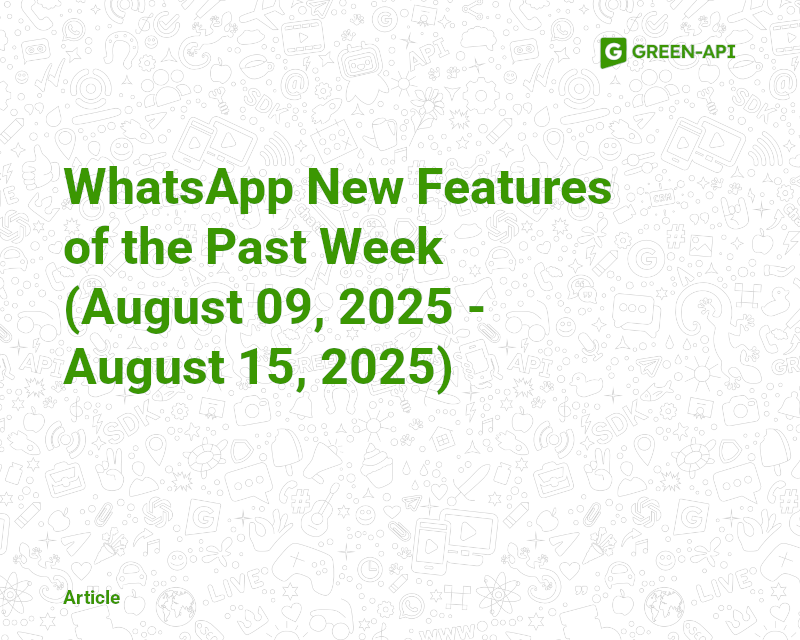 GREEN-API

WhatsApp New Features of the Past Week (August 09, 2025 - August 15, 2025)

Article